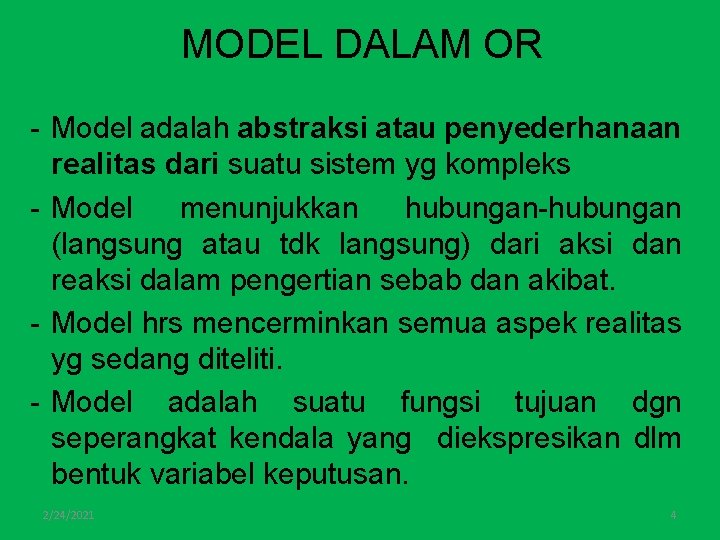 MODEL DALAM OR

- Model adalah abstraksi atau penyederhanaan realitas dari suatu sistem yg kompleks

- Model menunjukkan hubungan-hubungan (langsung atau tdk langsung) dari aksi dan reaksi dalam pengertian sebab dan akibat.

- Model hrs mencerminkan semua aspek realitas yg sedang diteliti.

- Model adalah suatu fungsi tujuan dgn seperangkat kendala yang diekspresikan dlm bentuk variabel keputusan.

2/24/2021

4